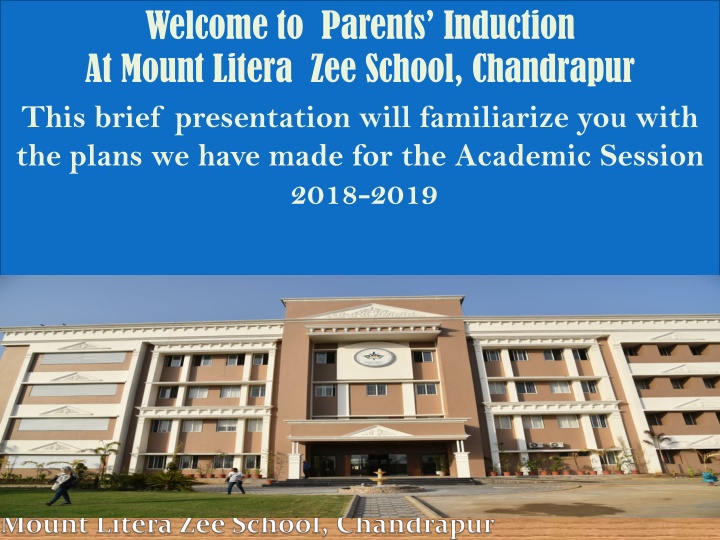 Welcome to Parents' Induction
At Mount Litera Zee School, Chandrapur

This brief presentation will familiarize you with the plans we have made for the Academic Session 2018-2019

Mount Litera Zee School, Chandrapur